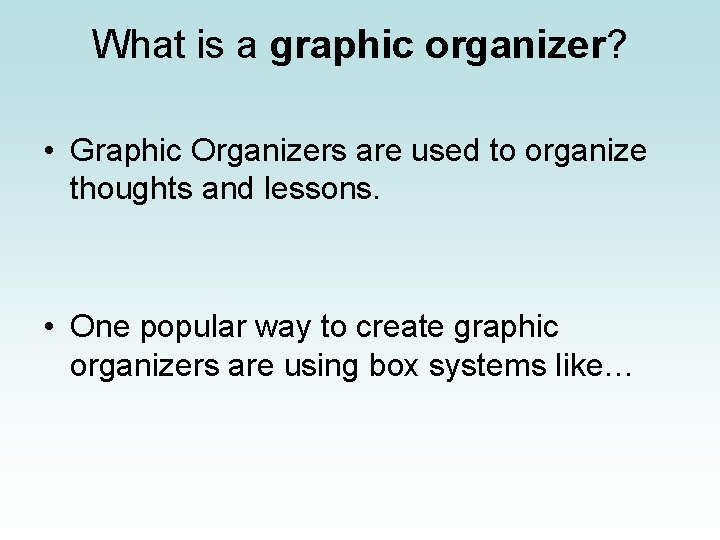 What is a graphic organizer?

• Graphic Organizers are used to organize thoughts and lessons.

• One popular way to create graphic organizers are using box systems like…